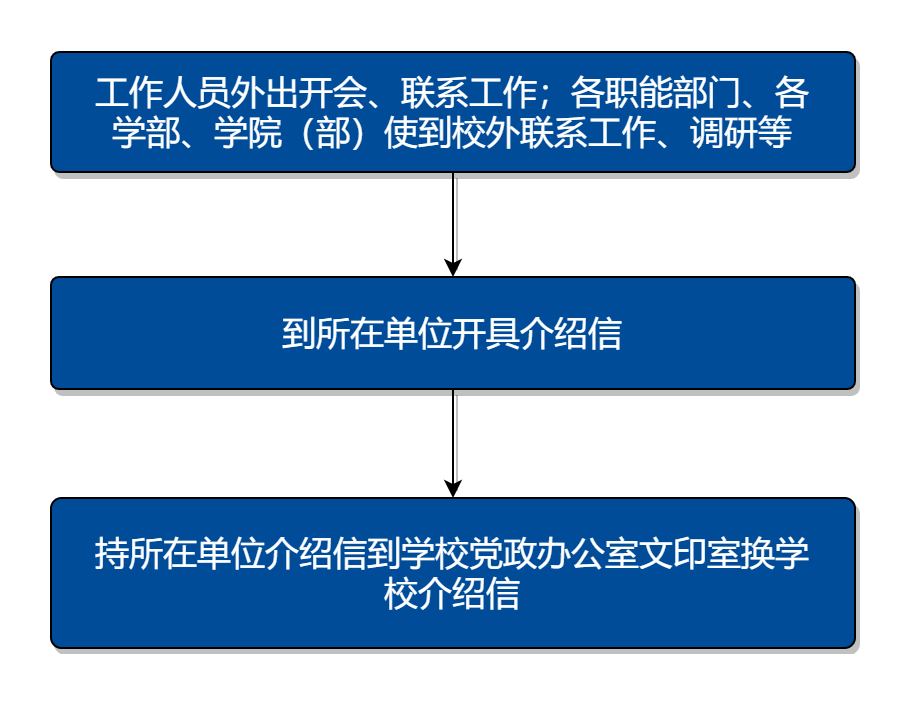 工作人员外出开会、联系工作；各职能部门、各学部、学院（部）使到校外联系工作、调研等

到所在单位开具介绍信

持所在单位介绍信到学校党政办公室文印室换学校介绍信